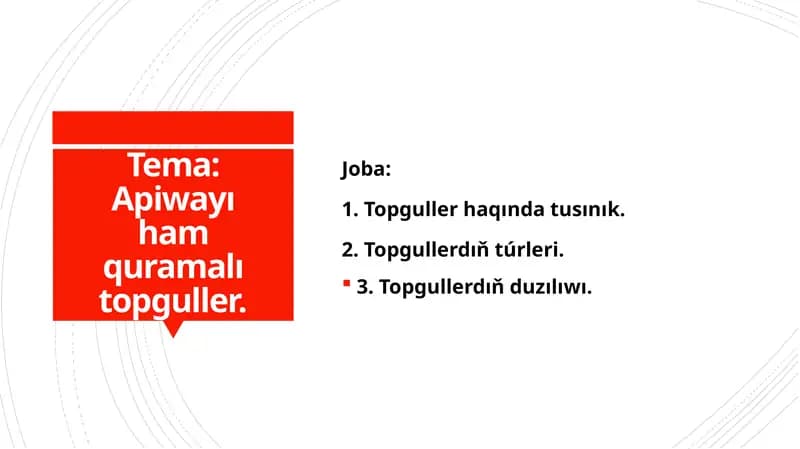 Tema: Apiwayı ham quramalı topguller.

Joba:

1. Topguller haqında tusınık.

2. Topgullerdiń túrleri.

3. Topgullerdiń duzılıwı.